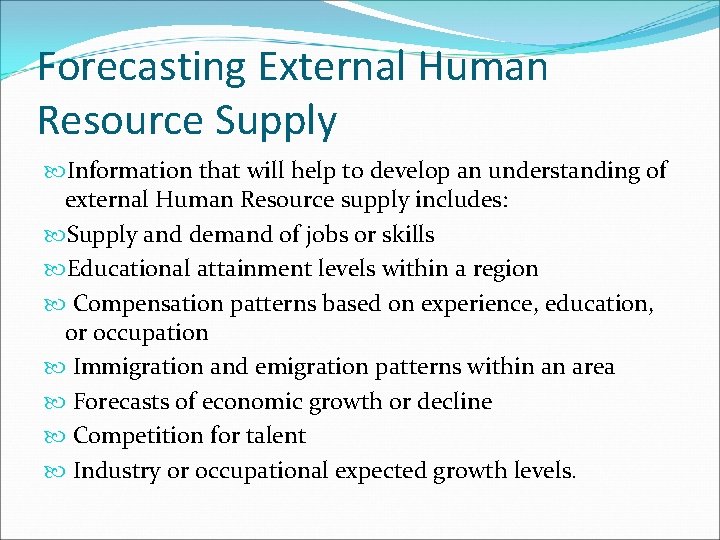 Forecasting External Human Resource Supply

Information that will help to develop an understanding of external Human Resource supply includes:

Supply and demand of jobs or skills

Educational attainment levels within a region

Compensation patterns based on experience, education, or occupation

Immigration and emigration patterns within an area

Forecasts of economic growth or decline

Competition for talent

Industry or occupational expected growth levels.